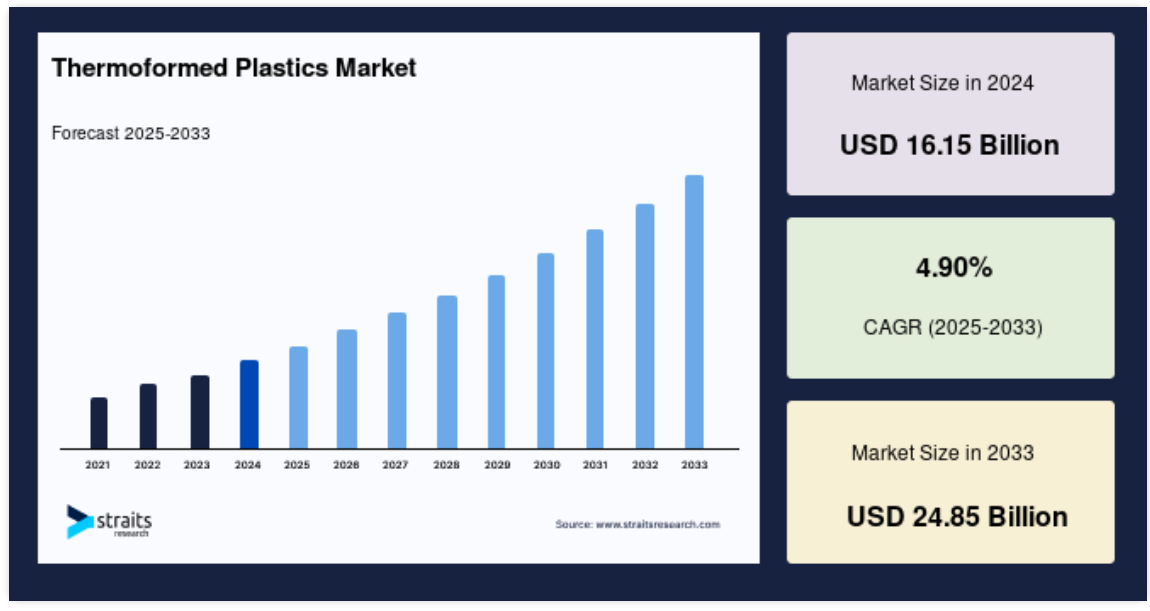 Thermoformed Plastics Market

Forecast 2025-2033

2021 2022 2023 2024 2025 2026 2027 2028 2029 2030 2031 2032 2033

straits research

Source: www.straitsresearch.com

Market Size in 2024

USD 16.15 Billion

4.90%

CAGR (2025-2033)

Market Size in 2033

USD 24.85 Billion